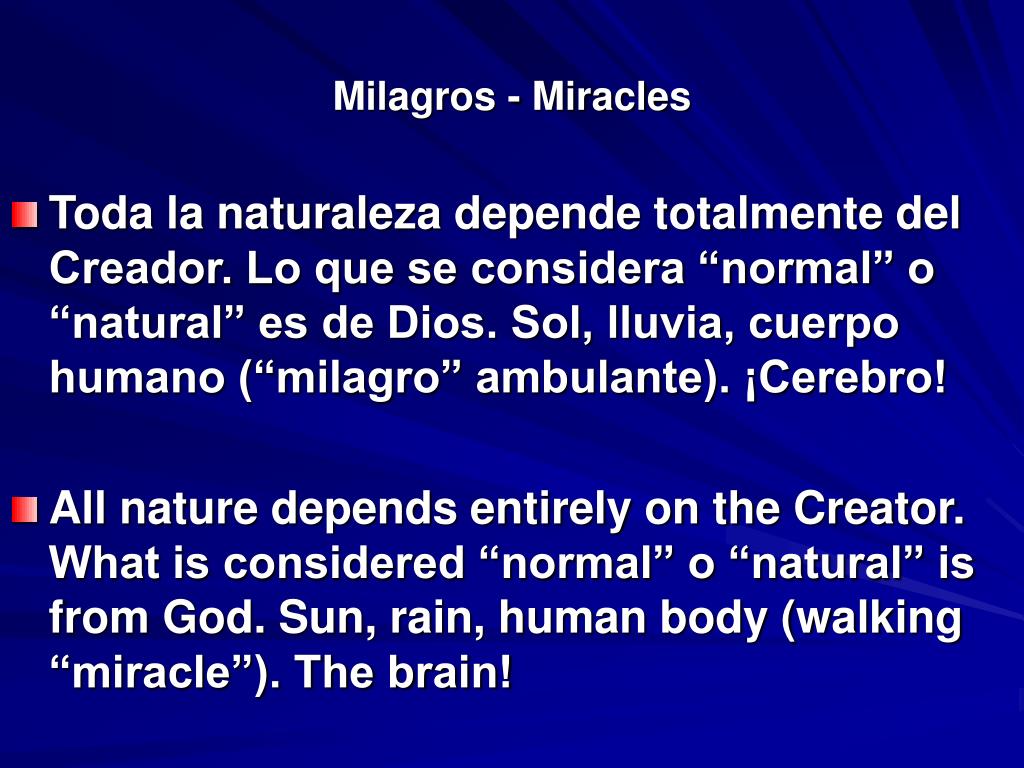 Milagros - Miracles

Toda la naturaleza depende totalmente del Creador. Lo que se considera “normal” o “natural” es de Dios. Sol, lluvia, cuerpo humano (“milagro” ambulante). ¡Cerebro!

All nature depends entirely on the Creator. What is considered “normal” o “natural” is from God. Sun, rain, human body (walking “miracle”). The brain!